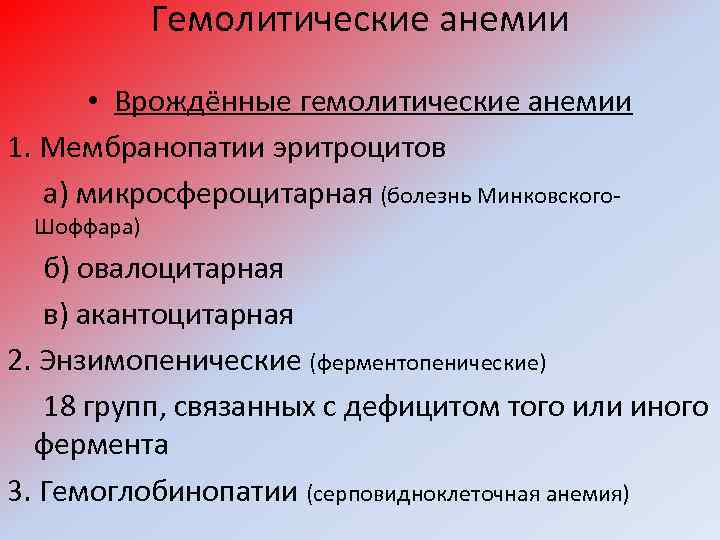 Гемолитические анемии

• Врождённые гемолитические анемии

1. Мембранопатии эритроцитов

а) микросфероцитарная (болезнь Минковского-Шоффара)

б) овалоцитарная

в) акантоцитарная

2. Энзимопенические (ферментопенические)

18 групп, связанных с дефицитом того или иного фермента

3. Гемоглобинопатии (серповидноклеточная анемия)